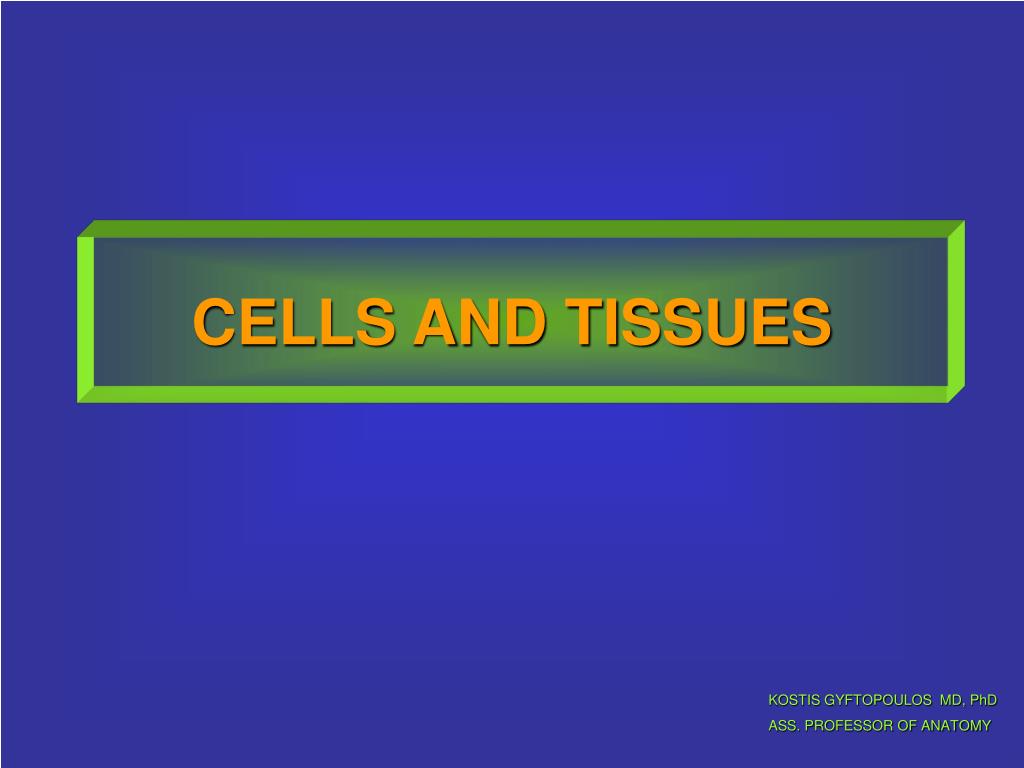 CELLS AND TISSUES

KOSTIS GYFTOPOULOS MD, PhD
ASS. PROFESSOR OF ANATOMY